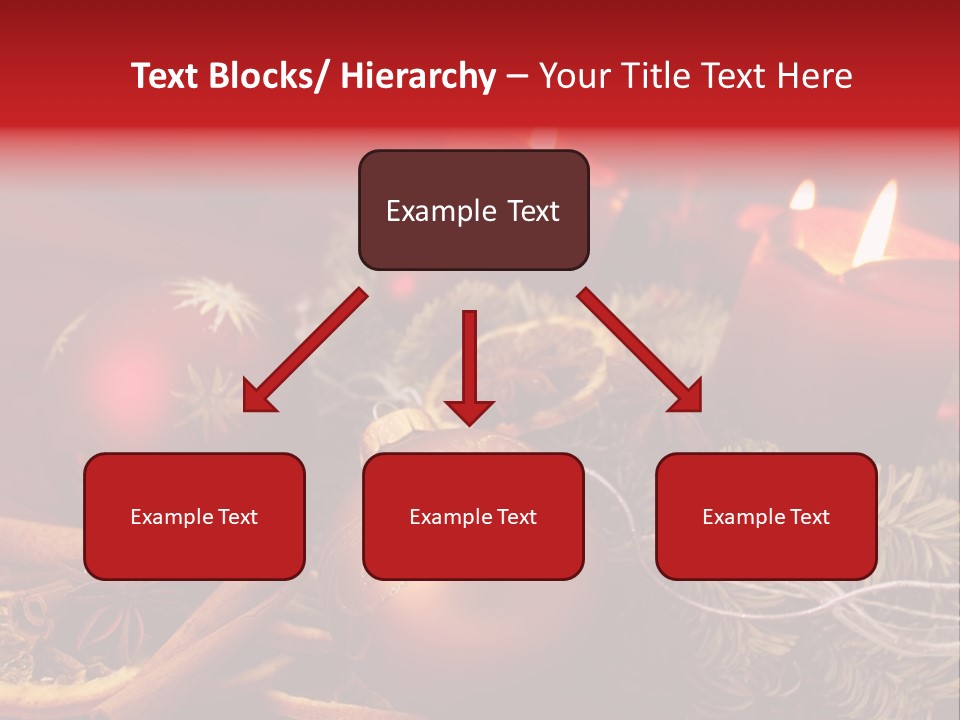 Text Blocks/ Hierarchy – Your Title Text Here

Example Text

Example Text

Example Text

Example Text